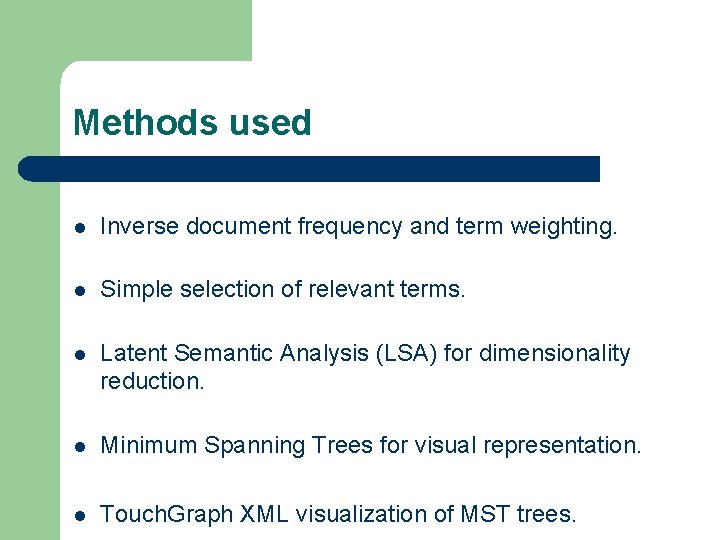 Methods used

- Inverse document frequency and term weighting.
- Simple selection of relevant terms.
- Latent Semantic Analysis (LSA) for dimensionality reduction.
- Minimum Spanning Trees for visual representation.
- TouchGraph XML visualization of MST trees.